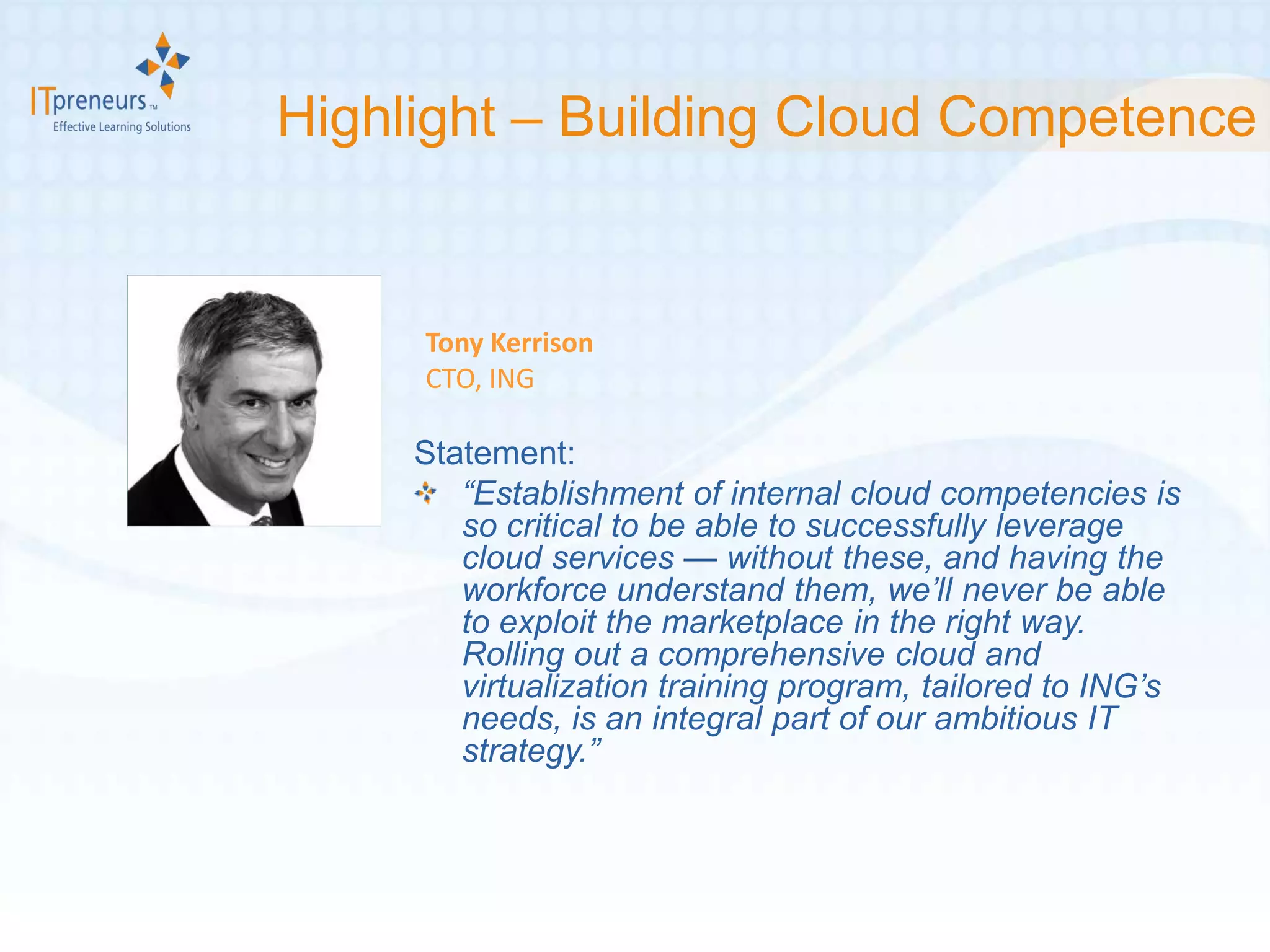 ITpreneurs™
Effective Learning Solutions

Highlight – Building Cloud Competence

Tony Kerrison
CTO, ING

Statement:

“Establishment of internal cloud competencies is so critical to be able to successfully leverage cloud services — without these, and having the workforce understand them, we’ll never be able to exploit the marketplace in the right way. Rolling out a comprehensive cloud and virtualization training program, tailored to ING’s needs, is an integral part of our ambitious IT strategy.”